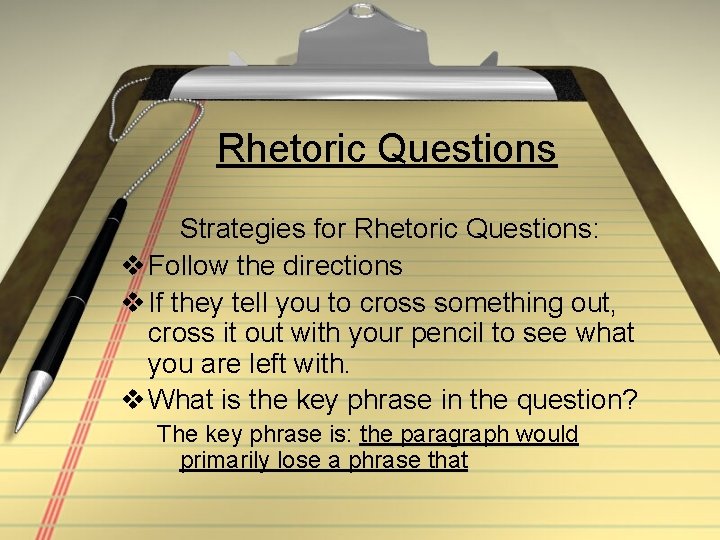 Rhetoric Questions

Strategies for Rhetoric Questions:

❖ Follow the directions

❖ If they tell you to cross something out, cross it out with your pencil to see what you are left with.

❖ What is the key phrase in the question?

The key phrase is: the paragraph would primarily lose a phrase that